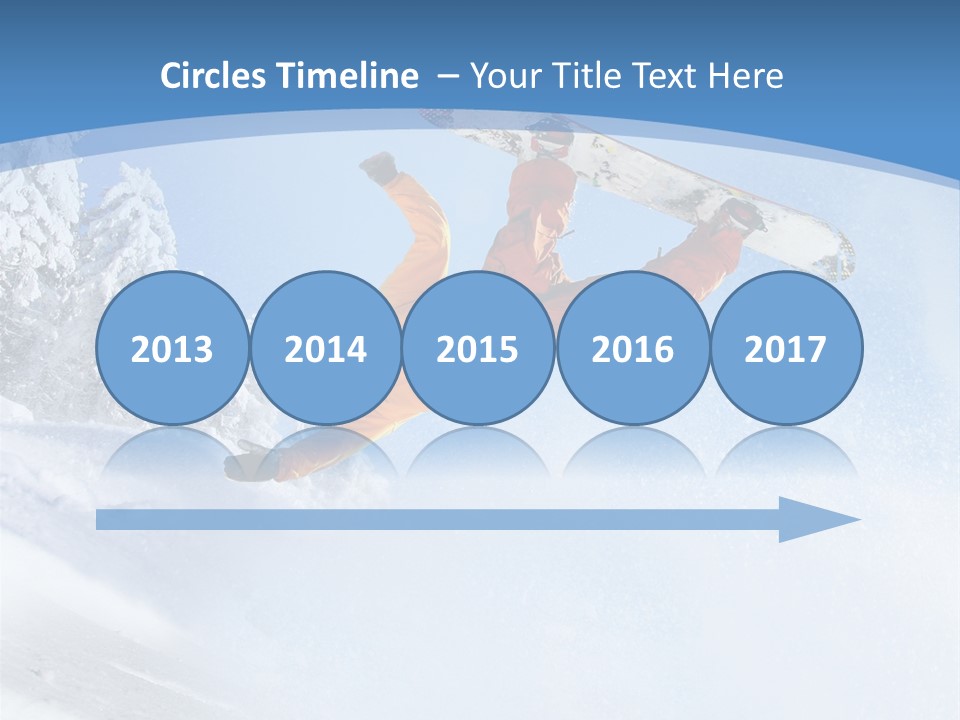 Circles Timeline – Your Title Text Here

2013

2014

2015

2016

2017